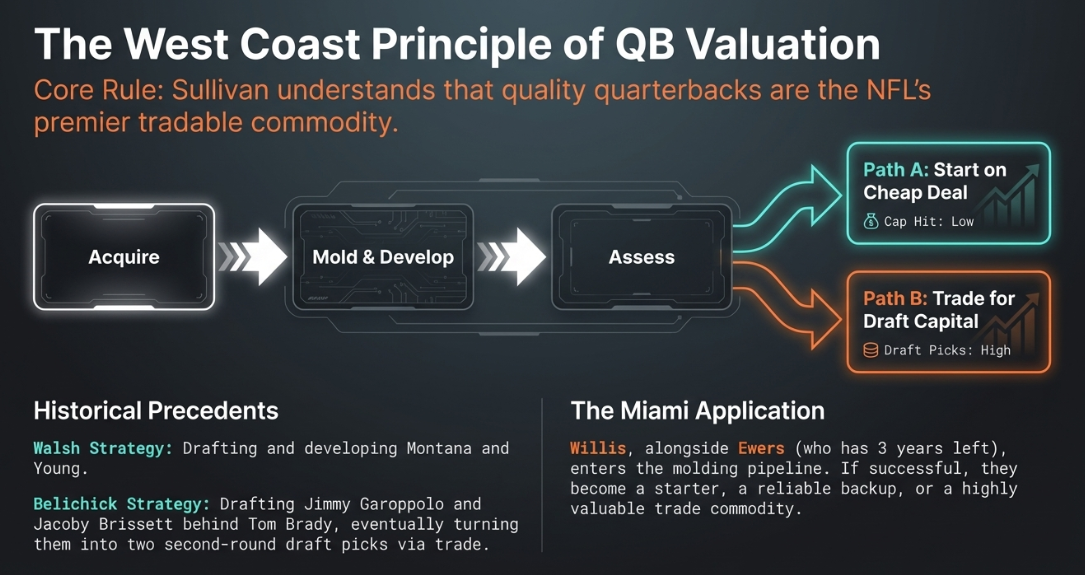 The West Coast Principle of QB Valuation

Core Rule: Sullivan understands that quality quarterbacks are the NFL's premier tradable commodity.

Acquire

Mold & Develop

Assess

Path A: Start on Cheap Deal

Cap Hit: Low

Path B: Trade for Draft Capital

Draft Picks: High

Historical Precedents

Walsh Strategy: Drafting and developing Montana and Young.

Belichick Strategy: Drafting Jimmy Garoppolo and Jacoby Brissett behind Tom Brady, eventually turning them into two second-round draft picks via trade.

The Miami Application

Willis, alongside Ewers (who has 3 years left), enters the molding pipeline. If successful, they become a starter, a reliable backup, or a highly valuable trade commodity.